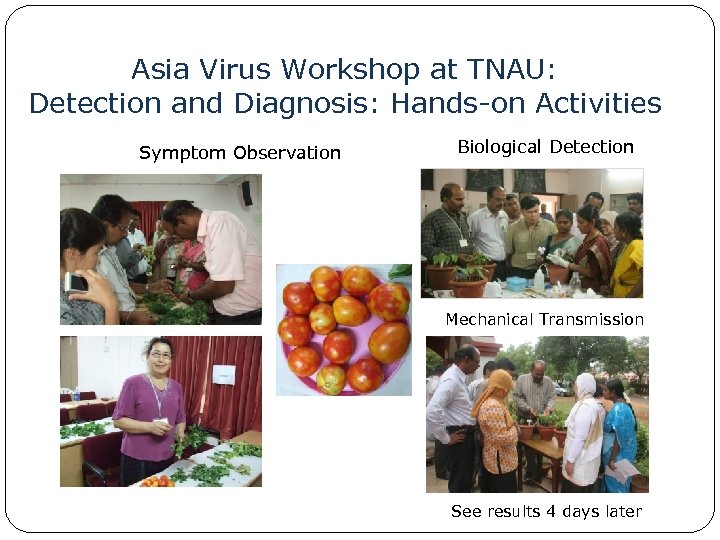 Asia Virus Workshop at TNAU:
Detection and Diagnosis: Hands-on Activities

Symptom Observation

Biological Detection

Mechanical Transmission

See results 4 days later